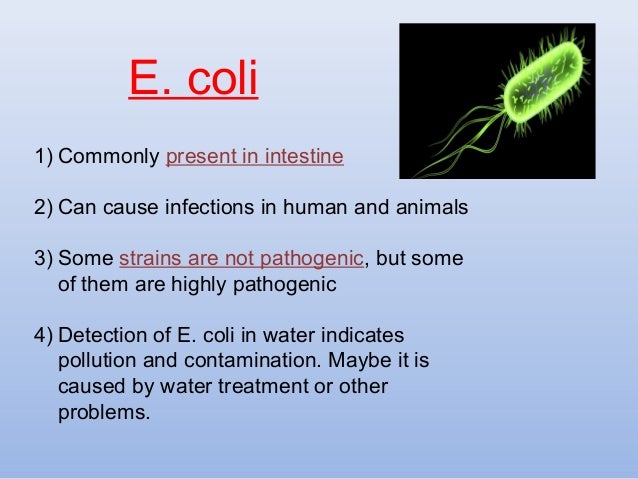 E. coli

1) Commonly present in intestine

2) Can cause infections in human and animals

3) Some strains are not pathogenic, but some of them are highly pathogenic

4) Detection of E. coli in water indicates pollution and contamination. Maybe it is caused by water treatment or other problems.